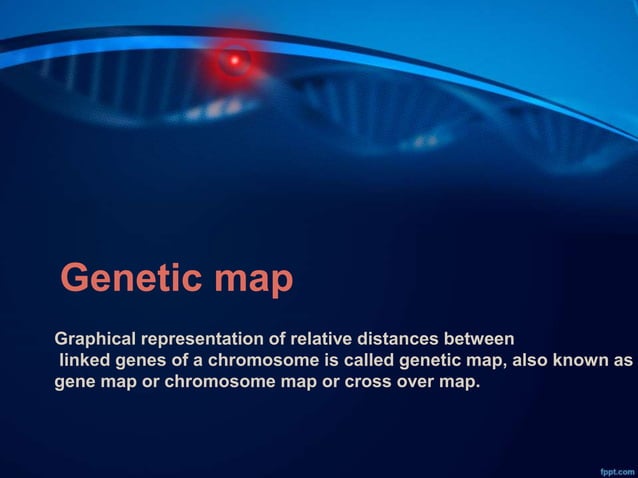 Genetic map

Graphical representation of relative distances between linked genes of a chromosome is called genetic map, also known as gene map or chromosome map or cross over map.

fppt.com